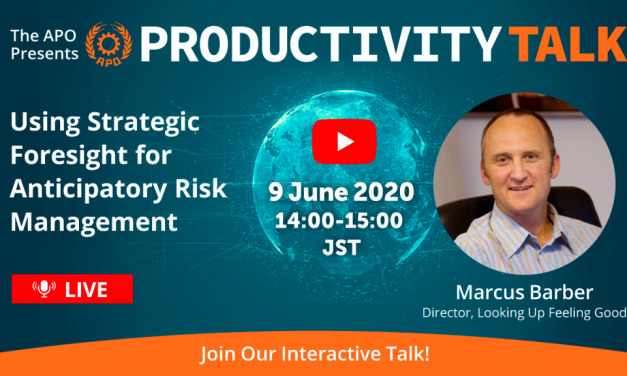 The APO Presents APO PRODUCTIVITY TALK

Using Strategic Foresight for Anticipatory Risk Management

9 June 2020
14:00-15:00
JST

LIVE

Marcus Barber
Director, Looking Up Feeling Good

Join Our Interactive Talk!